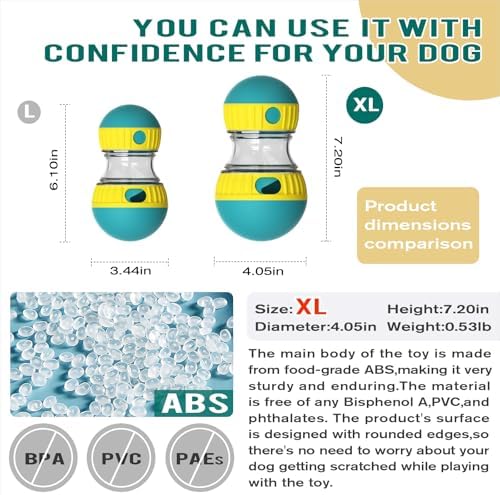 YOU CAN USE IT WITH CONFIDENCE FOR YOUR DOG

L

6.10in

3.44in

XL

7.20in

4.05in

Product dimensions comparison

ABS

BPA

PVC

PAEs

Size: XL Height:7.20in
Diameter:4.05in Weight:0.53lb

The main body of the toy is made from food-grade ABS,making it very sturdy and enduring.The material is free of any Bisphenol A,PVC,and phthalates. The product's surface is designed with rounded edges,so there's no need to worry about your dog getting scratched while playing with the toy.